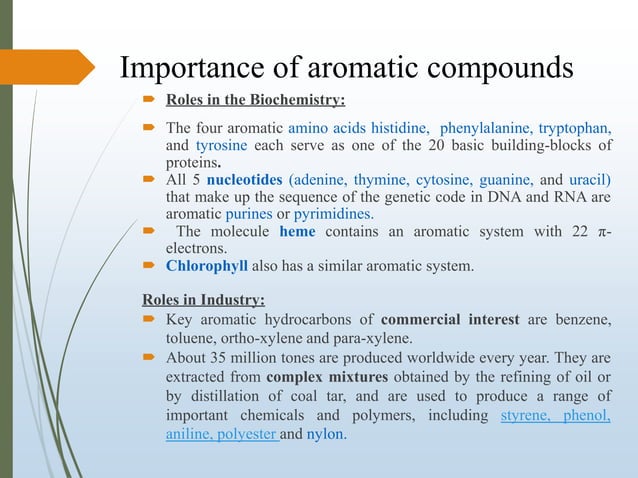 Importance of aromatic compounds

Roles in the Biochemistry:

The four aromatic amino acids histidine, phenylalanine, tryptophan, and tyrosine each serve as one of the 20 basic building-blocks of proteins.

All 5 nucleotides (adenine, thymine, cytosine, guanine, and uracil) that make up the sequence of the genetic code in DNA and RNA are aromatic purines or pyrimidines.

The molecule heme contains an aromatic system with 22 π-electrons.

Chlorophyll also has a similar aromatic system.

Roles in Industry:

Key aromatic hydrocarbons of commercial interest are benzene, toluene, ortho-xylene and para-xylene.

About 35 million tones are produced worldwide every year. They are extracted from complex mixtures obtained by the refining of oil or by distillation of coal tar, and are used to produce a range of important chemicals and polymers, including styrene, phenol, aniline, polyester and nylon.